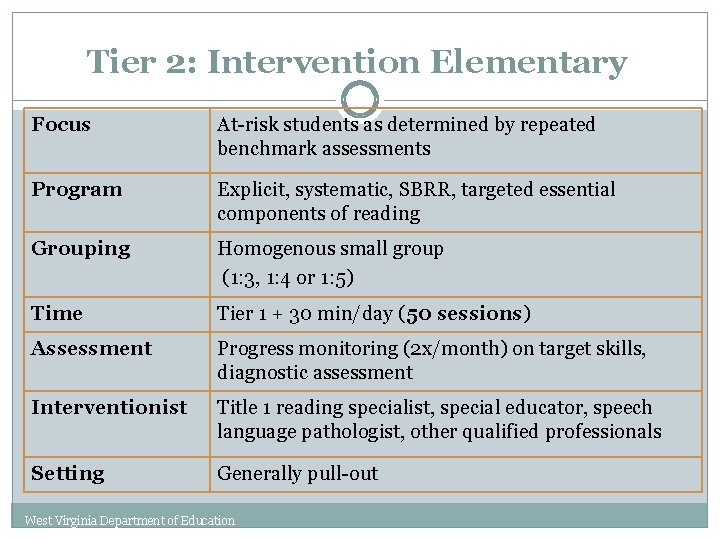 Tier 2: Intervention Elementary

| Focus | At-risk students as determined by repeated benchmark assessments |
|---|---|
| Program | Explicit, systematic, SBRR, targeted essential components of reading |
| Grouping | Homogenous small group (1:3, 1:4 or 1:5) |
| Time | Tier 1 + 30 min/day (50 sessions) |
| Assessment | Progress monitoring (2x/month) on target skills, diagnostic assessment |
| Interventionist | Title 1 reading specialist, special educator, speech language pathologist, other qualified professionals |
| Setting | Generally pull-out |

West Virginia Department of Education